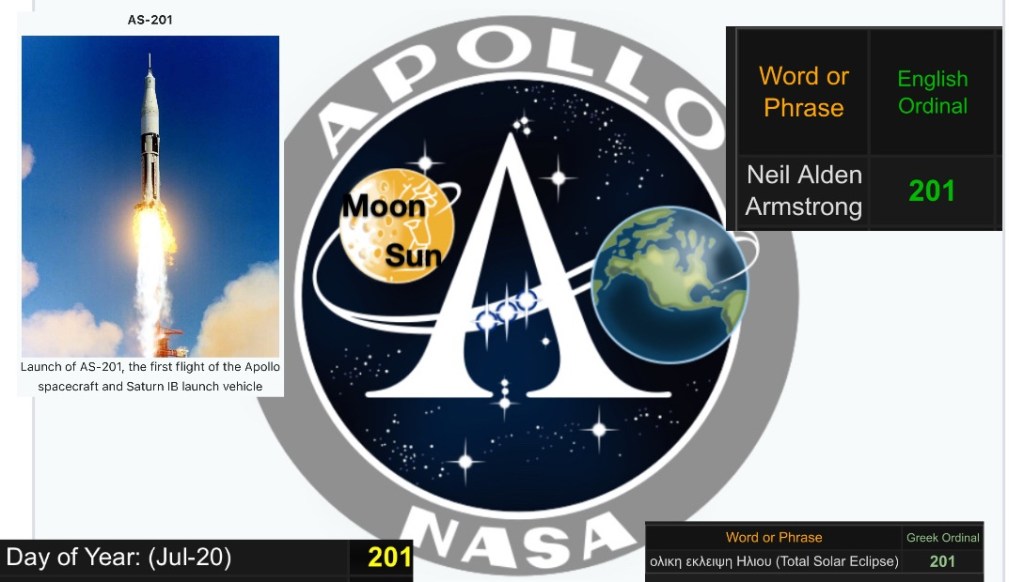 AS-201

Launch of AS-201, the first flight of the Apollo spacecraft and Saturn IB launch vehicle

APOLLO

Moon

Sun

NASA

| Word or Phrase | English Ordinal |
|---|---|
| Neil Alden Armstrong | 201 |

Day of Year: (Jul-20) 201

| Word or Phrase | Greek Ordinal |
|---|---|
| ολικη εκλειψη Ηλιου (Total Solar Eclipse) | 201 |